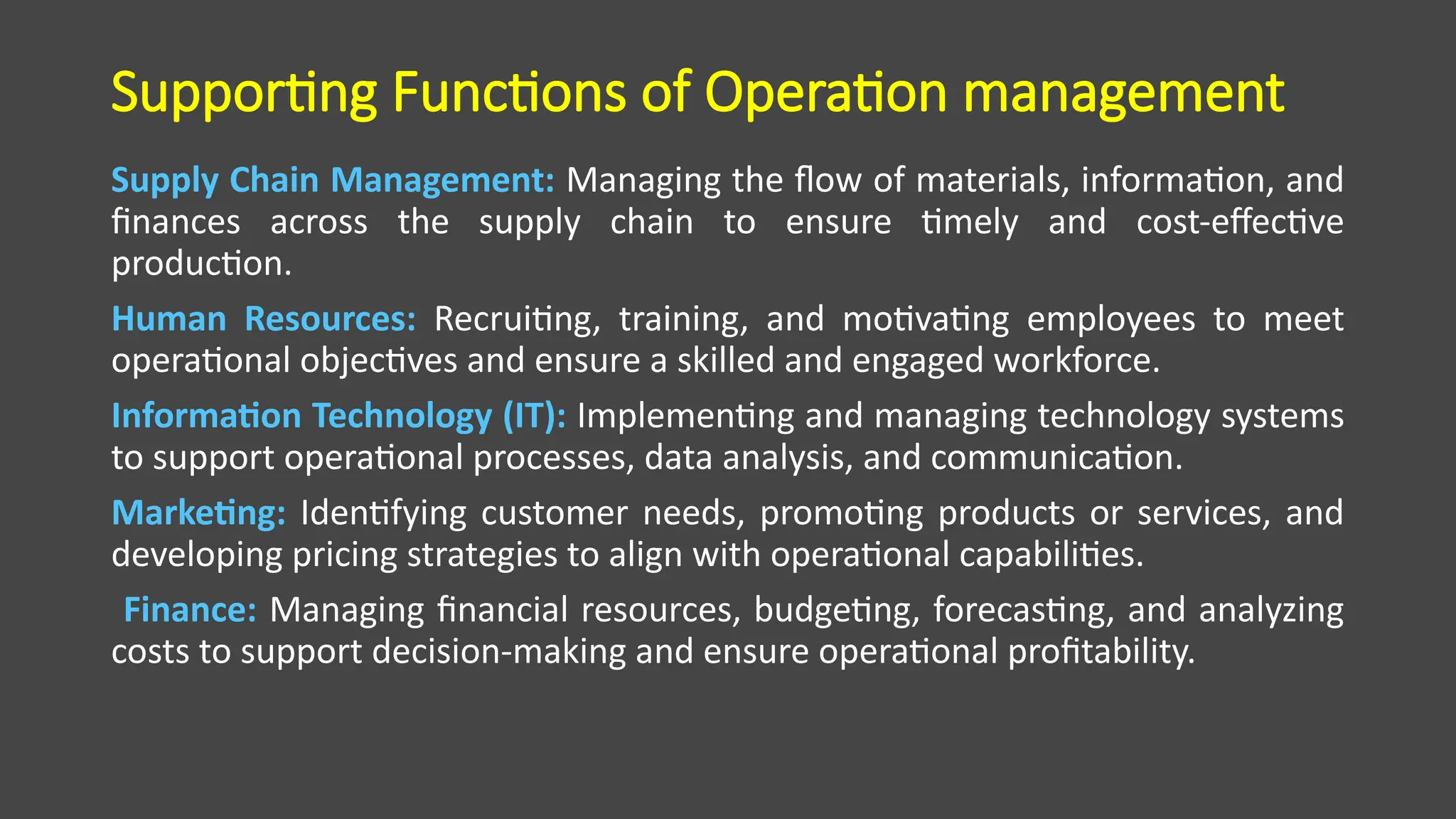 Supporting Functions of Operation management

Supply Chain Management: Managing the flow of materials, information, and finances across the supply chain to ensure timely and cost-effective production.

Human Resources: Recruiting, training, and motivating employees to meet operational objectives and ensure a skilled and engaged workforce.

Information Technology (IT): Implementing and managing technology systems to support operational processes, data analysis, and communication.

Marketing: Identifying customer needs, promoting products or services, and developing pricing strategies to align with operational capabilities.

Finance: Managing financial resources, budgeting, forecasting, and analyzing costs to support decision-making and ensure operational profitability.